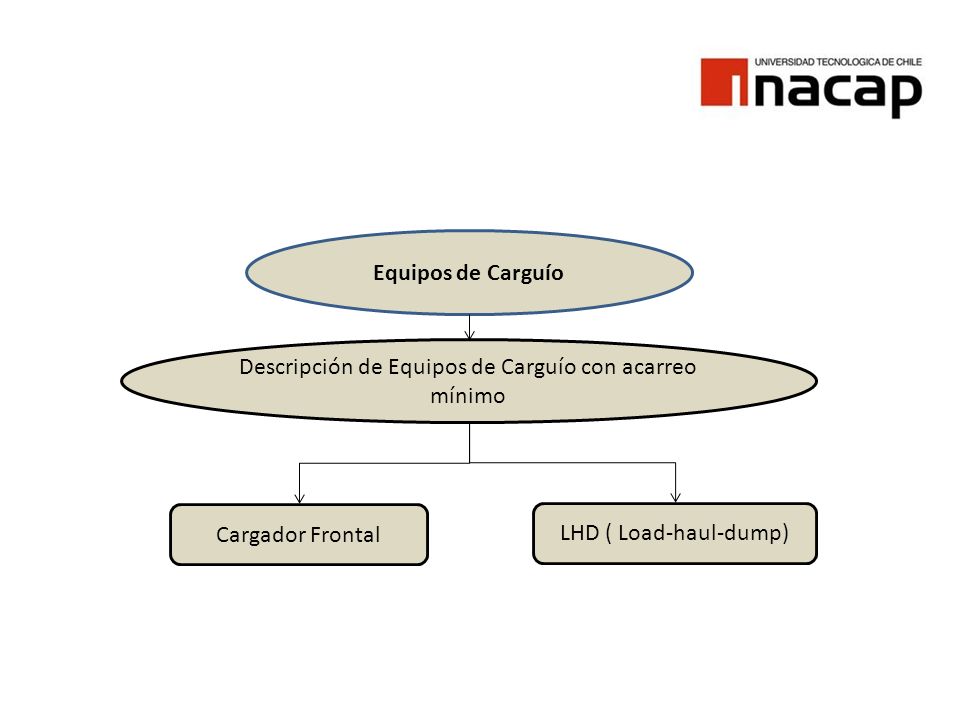 UNIVERSIDAD TECNOLOGICA DE CHILE
inacap

Equipos de Carguío

Descripción de Equipos de Carguío con acarreo mínimo

Cargador Frontal

LHD ( Load-haul-dump)